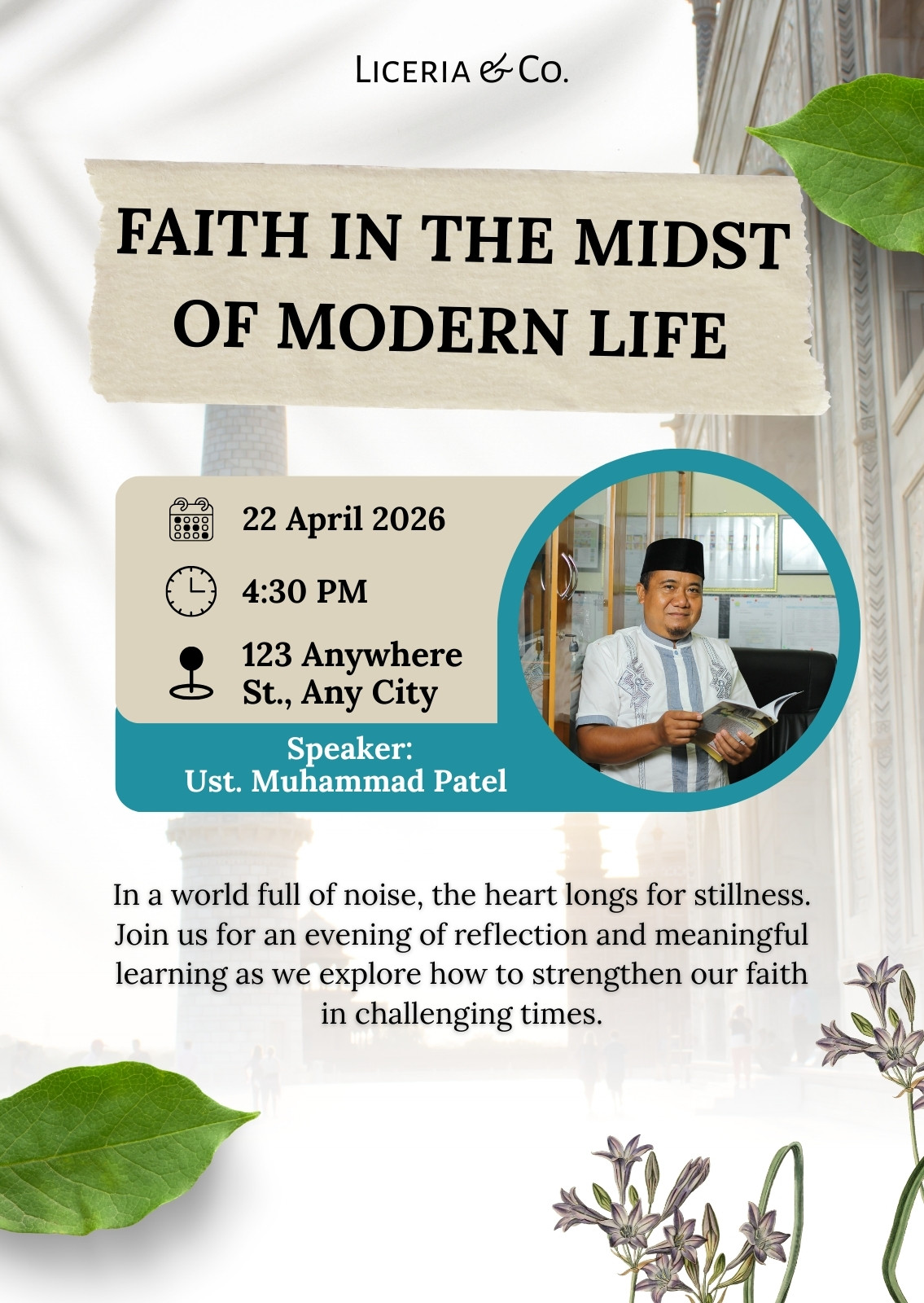 LICERIA & CO.

FAITH IN THE MIDST OF MODERN LIFE

22 April 2026

4:30 PM

123 Anywhere St., Any City

Speaker:
Ust. Muhammad Patel

In a world full of noise, the heart longs for stillness. Join us for an evening of reflection and meaningful learning as we explore how to strengthen our faith in challenging times.